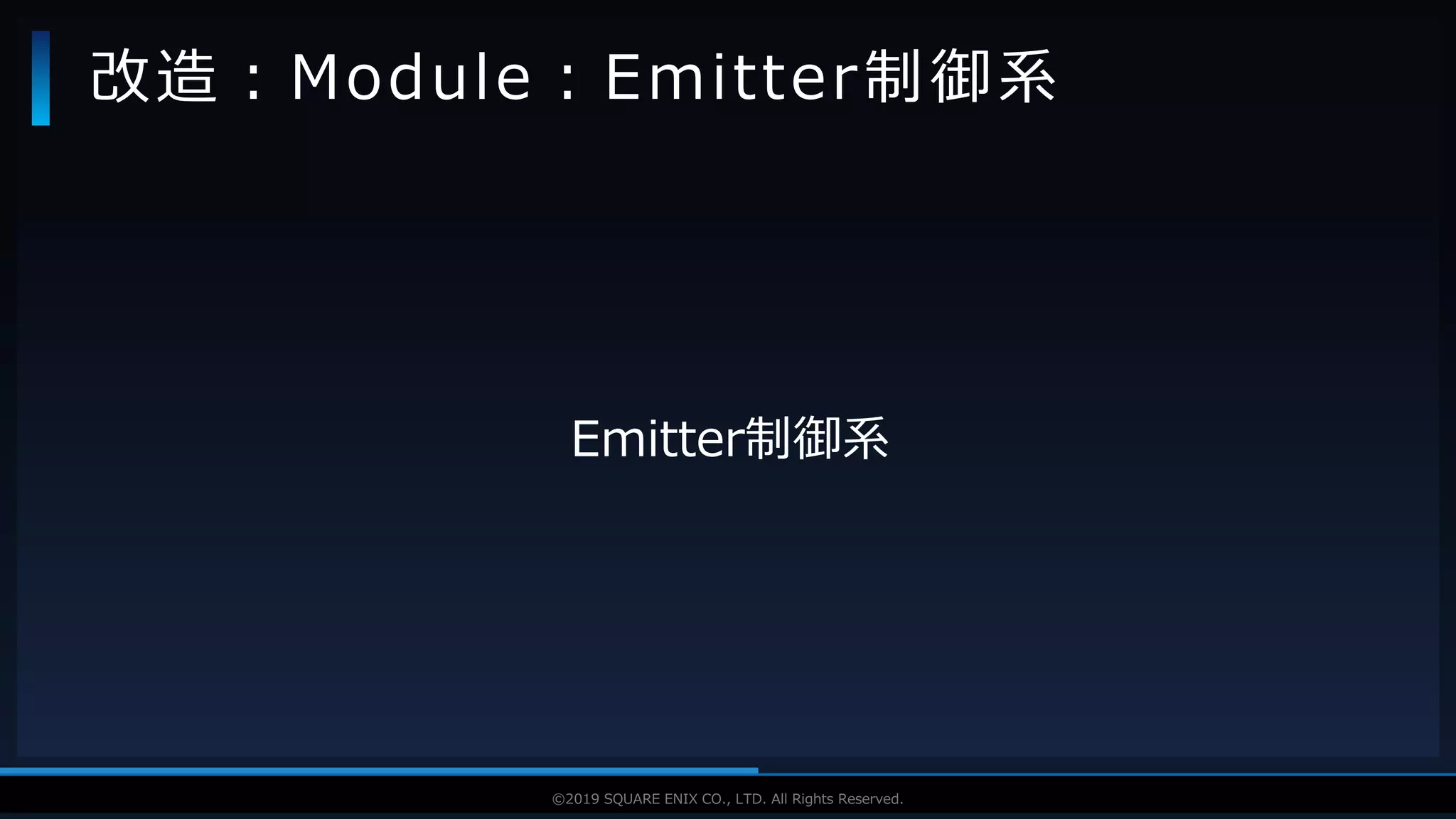 改造：Module：Emitter制御系

Emitter制御系

©2019 SQUARE ENIX CO., LTD. All Rights Reserved.